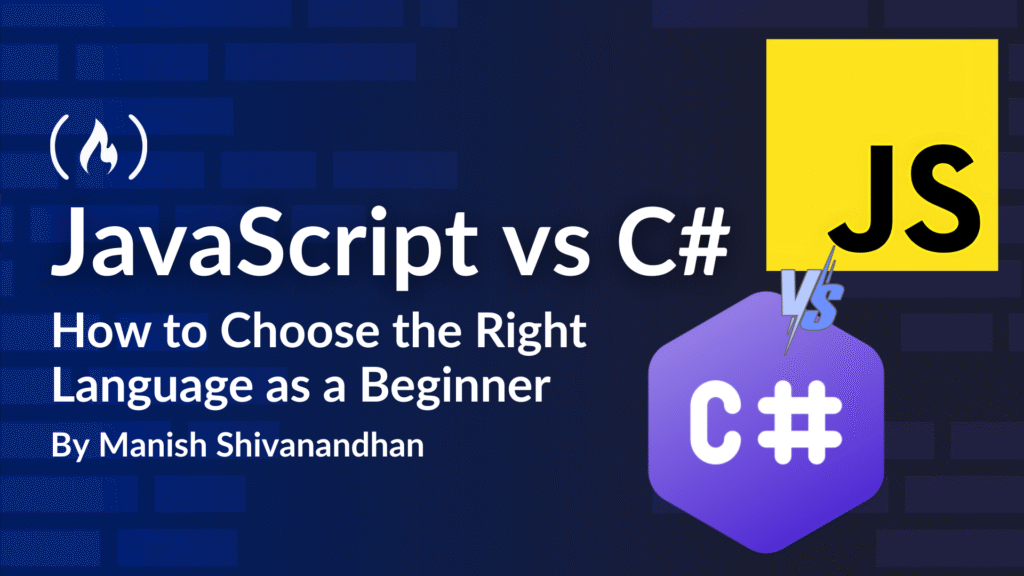 JavaScript vs C#

How to Choose the Right Language as a Beginner

By Manish Shivanandhan

JS

VS

C#